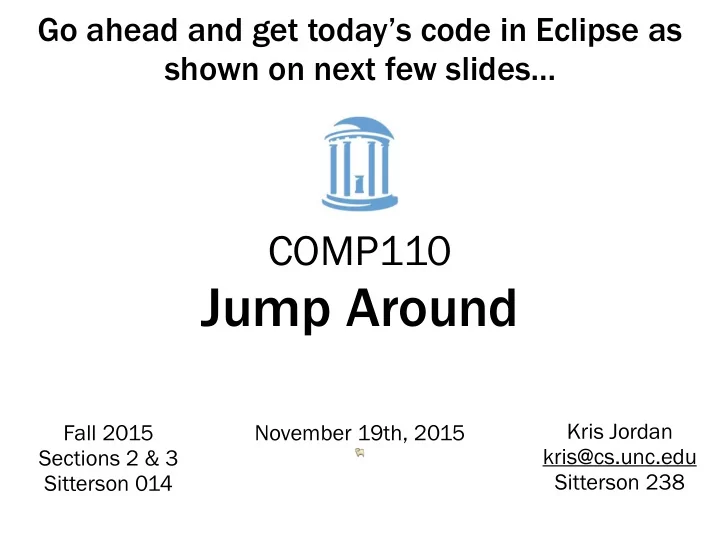 Go ahead and get today's code in Eclipse as shown on next few slides...

COMP110
Jump Around

Fall 2015
Sections 2 & 3
Sitterson 014

November 19th, 2015

Kris Jordan
kris@cs.unc.edu
Sitterson 238